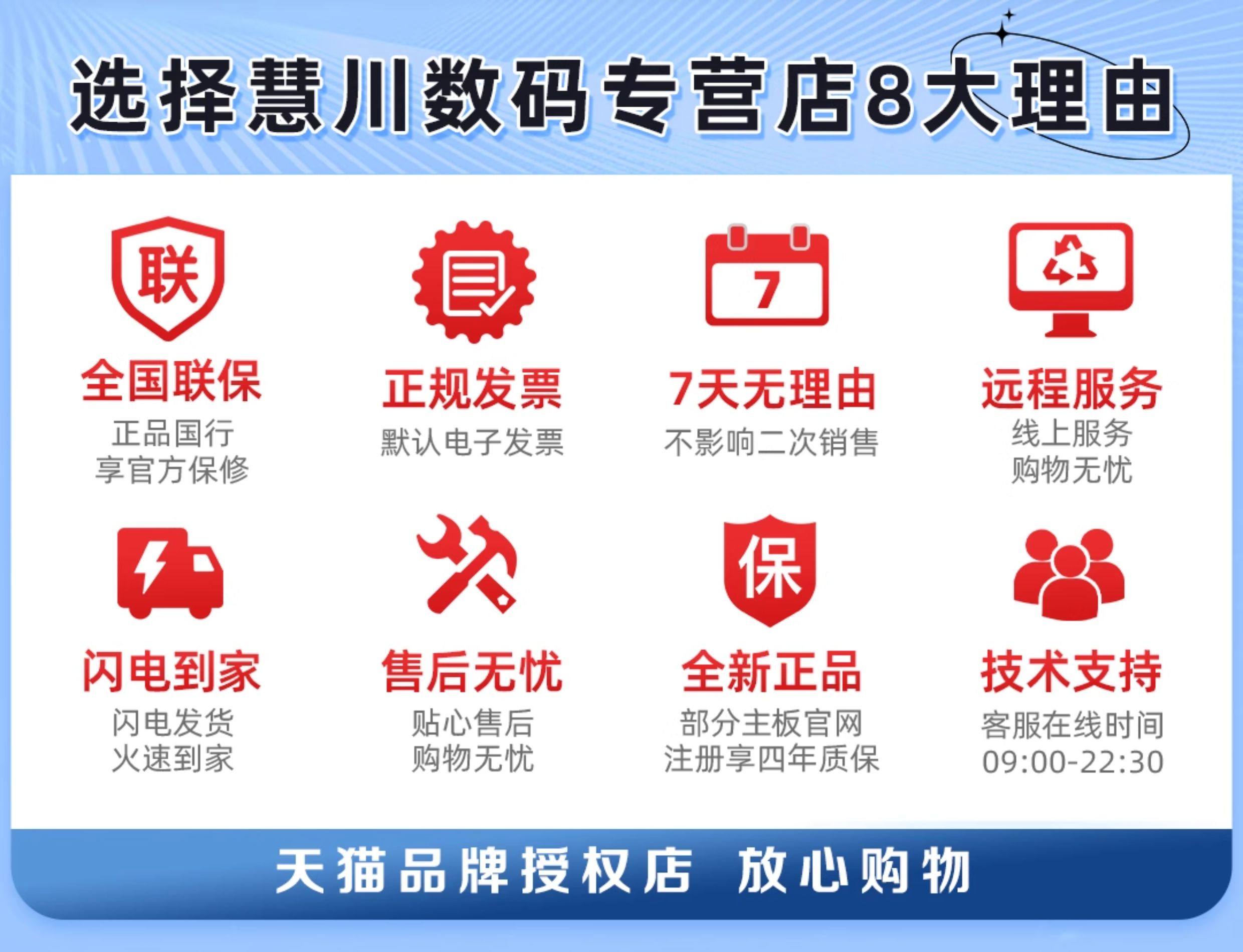 选择慧川数码专营店8大理由

联
全国联保
正品国行
享官方保修

正规发票
默认电子发票

7
7天无理由
不影响二次销售

远程服务
线上服务
购物无忧

闪电到家
闪电发货
火速到家

售后无忧
贴心售后
购物无忧

保
全新正品
部分主板官网
注册享四年质保

技术支持
客服在线时间
09:00-22:30

天猫品牌授权店 放心购物